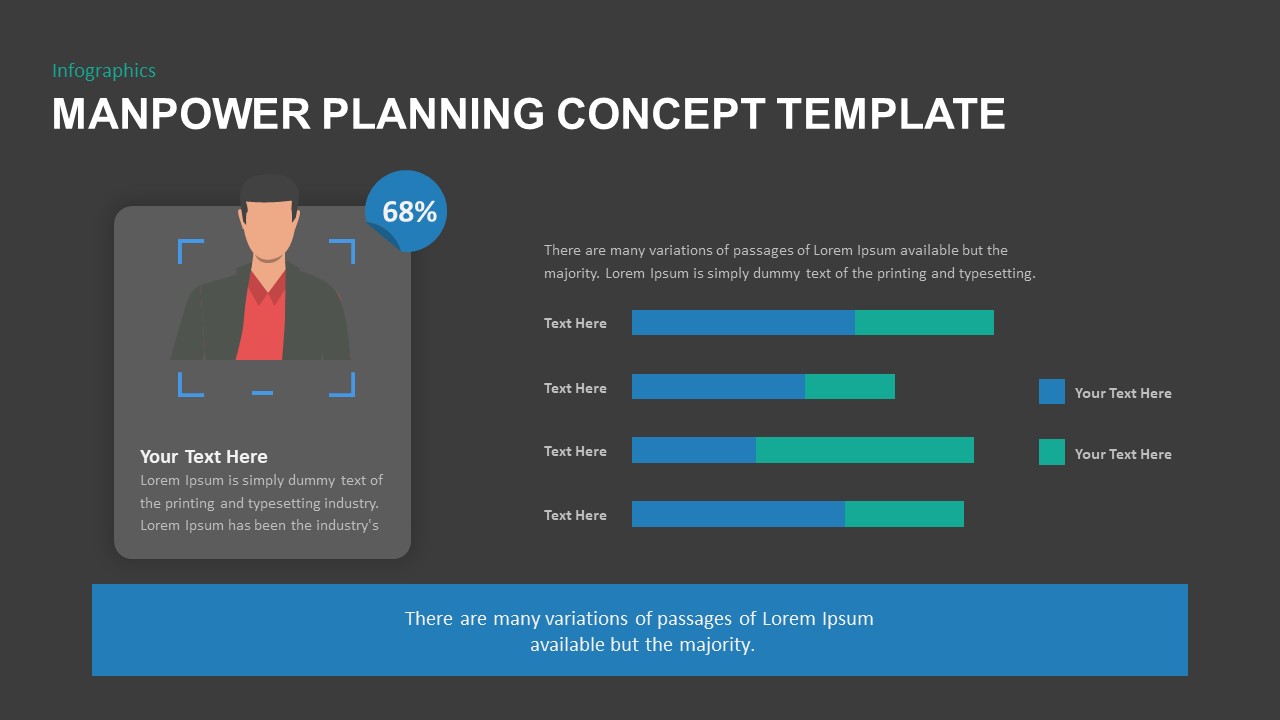 Infographics

MANPOWER PLANNING CONCEPT TEMPLATE

68%

Your Text Here

Lorem Ipsum is simply dummy text of the printing and typesetting industry. Lorem Ipsum has been the industry's

There are many variations of passages of Lorem Ipsum available but the majority. Lorem Ipsum is simply dummy text of the printing and typesetting.

Text Here

Text Here

Text Here

Text Here

Your Text Here

Your Text Here

There are many variations of passages of Lorem Ipsum available but the majority.